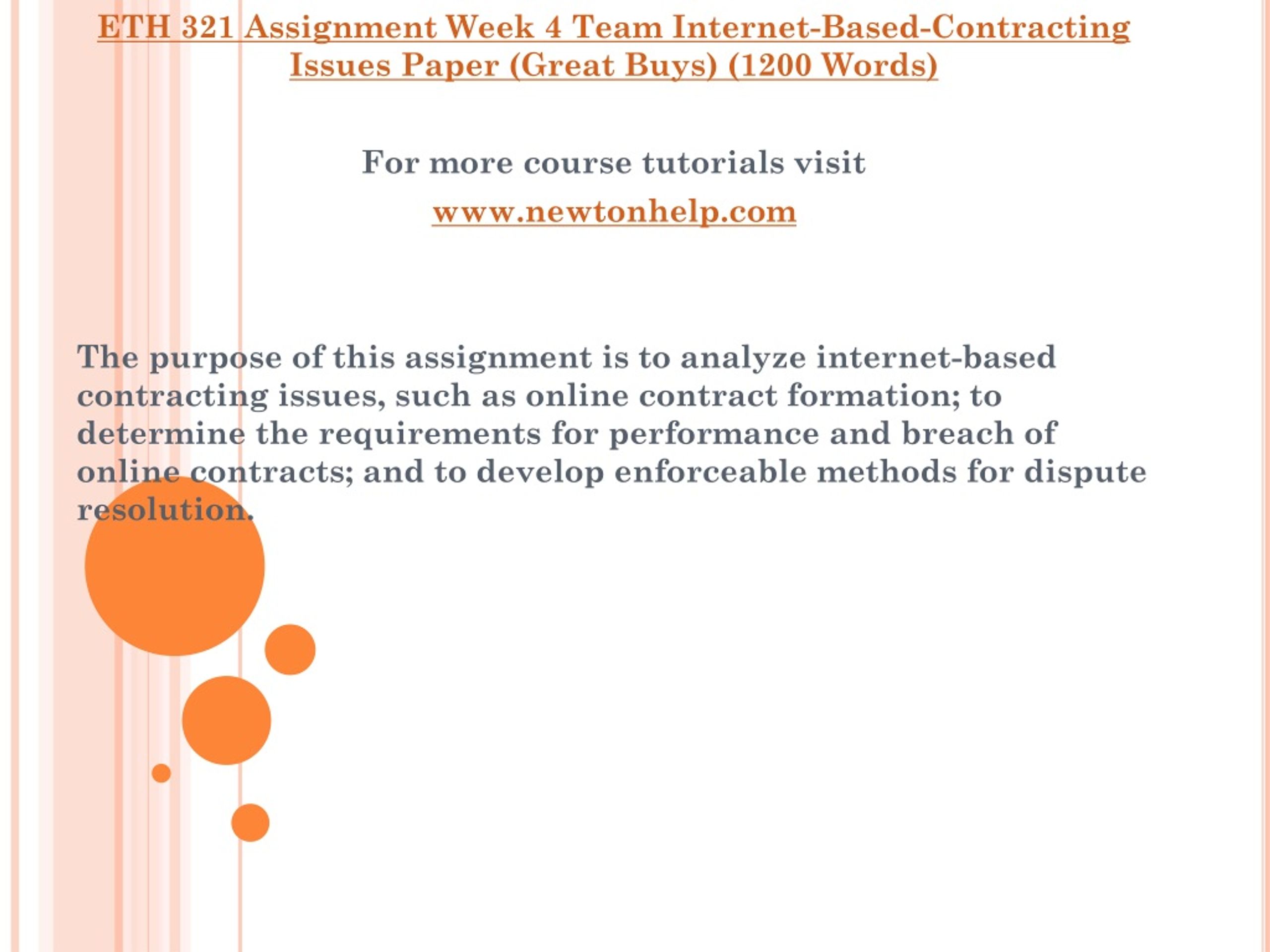 ETH 321 Assignment Week 4 Team Internet-Based-Contracting Issues Paper (Great Buys) (1200 Words)

For more course tutorials visit
www.newtonhelp.com

The purpose of this assignment is to analyze internet-based contracting issues, such as online contract formation; to determine the requirements for performance and breach of online contracts; and to develop enforceable methods for dispute resolution.